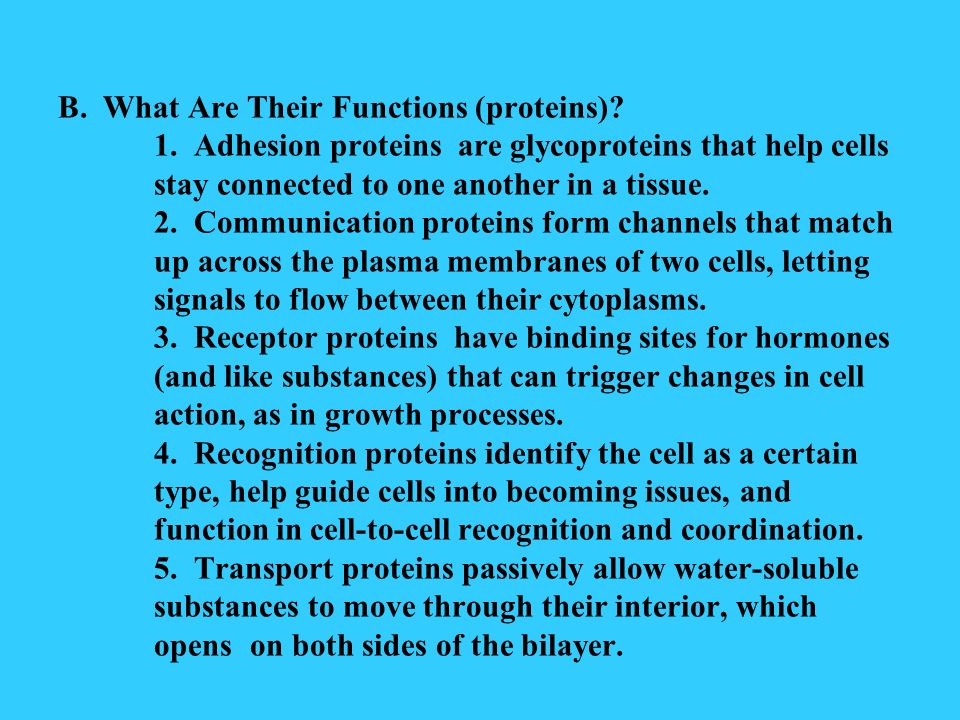 B. What Are Their Functions (proteins)?

1. Adhesion proteins are glycoproteins that help cells stay connected to one another in a tissue.

2. Communication proteins form channels that match up across the plasma membranes of two cells, letting signals to flow between their cytoplasms.

3. Receptor proteins have binding sites for hormones (and like substances) that can trigger changes in cell action, as in growth processes.

4. Recognition proteins identify the cell as a certain type, help guide cells into becoming issues, and function in cell-to-cell recognition and coordination.

5. Transport proteins passively allow water-soluble substances to move through their interior, which opens on both sides of the bilayer.